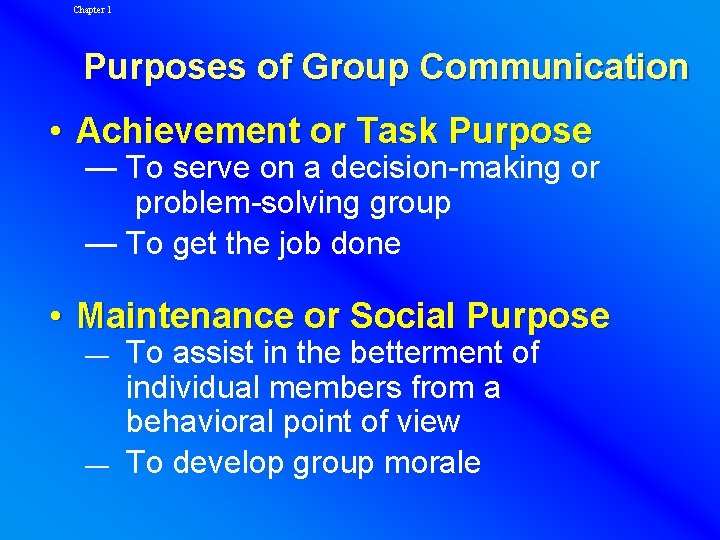 Chapter 1

Purposes of Group Communication

• Achievement or Task Purpose
— To serve on a decision-making or problem-solving group
— To get the job done

• Maintenance or Social Purpose
— To assist in the betterment of individual members from a behavioral point of view
— To develop group morale